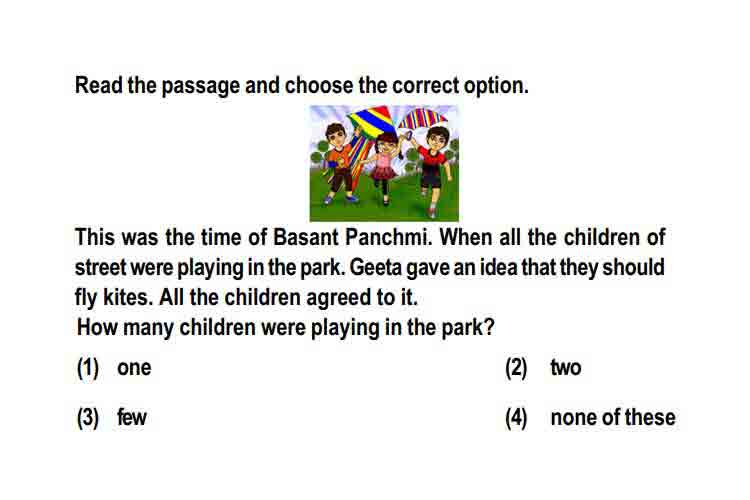 Read the passage and choose the correct option.

This was the time of Basant Panchmi. When all the children of street were playing in the park. Geeta gave an idea that they should fly kites. All the children agreed to it.
How many children were playing in the park?

(1) one
(2) two
(3) few
(4) none of these